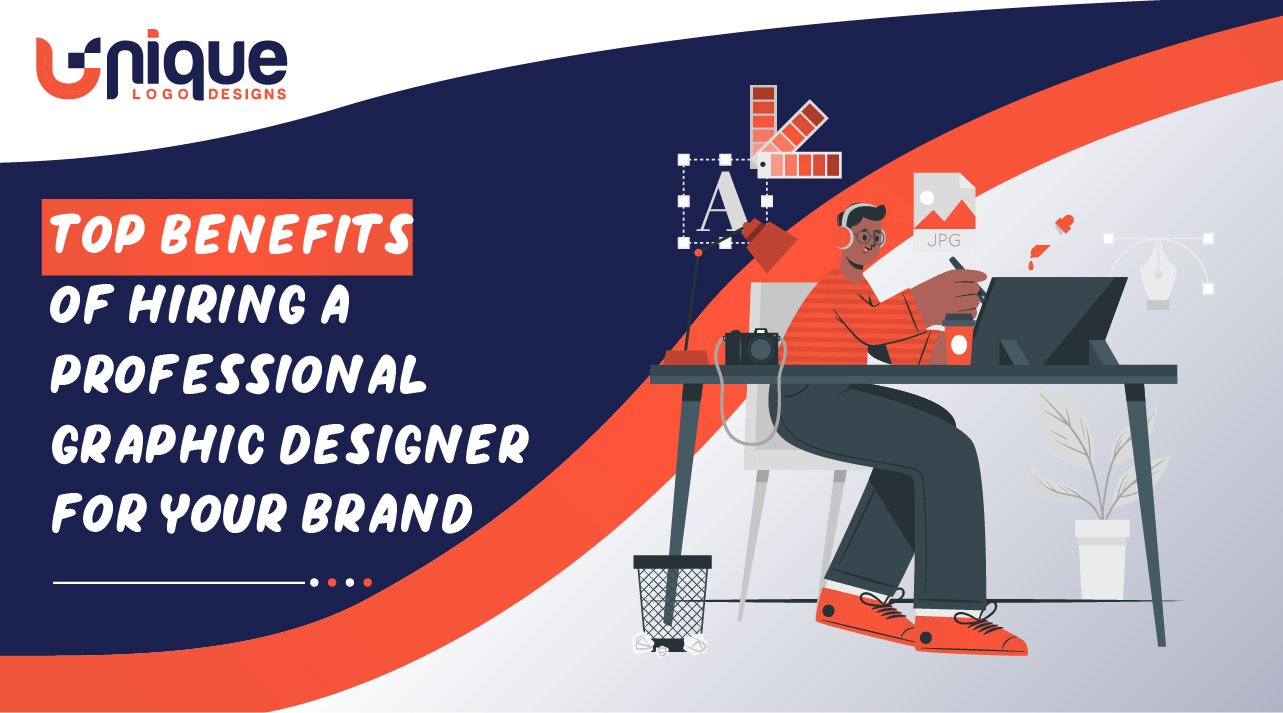 Unique
LOGO DESIGNS

TOP BENEFITS
OF HIRING A PROFESSIONAL GRAPHIC DESIGNER FOR YOUR BRAND

A

JPG